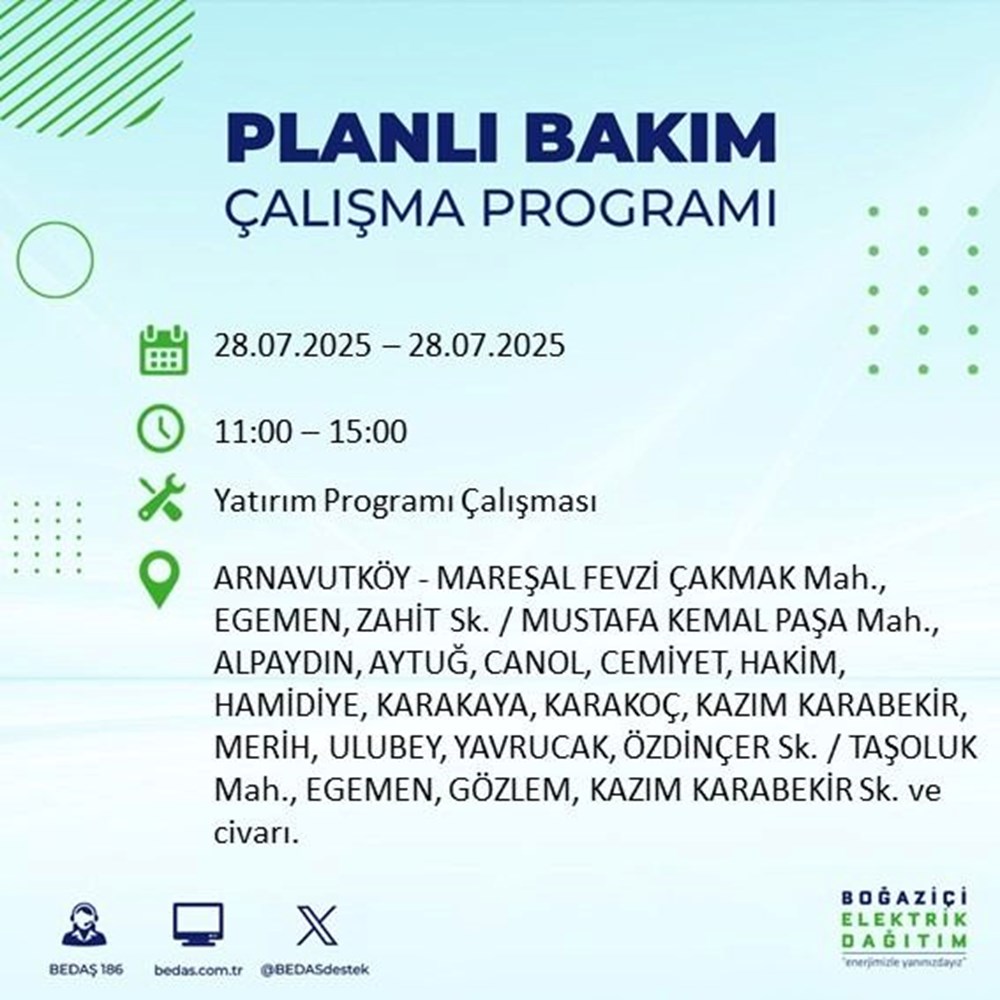 PLANLI BAKIM
ÇALIŞMA PROGRAMI

28.07.2025 – 28.07.2025

11:00 – 15:00

Yatırım Programı Çalışması

ARNAVUTKÖY - MAREŞAL FEVZİ ÇAKMAK Mah., EGEMEN, ZAHİT Sk. / MUSTAFA KEMAL PAŞA Mah., ALPAYDIN, AYTUĞ, CANOL, CEMİYET, HAKİM, HAMİDİYE, KARAKAYA, KARAKOÇ, KAZIM KARABEKİR, MERİH, ULUBEY, YAVRUCAK, ÖZDİNÇER Sk. / TAŞOLUK Mah., EGEMEN, GÖZLEM, KAZIM KARABEKİR Sk. ve civarı.

BEDAŞ 186
bedas.com.tr
@BEDASdestek

BOĞAZİÇİ
ELEKTRİK
DAĞITIM
"enerjimizle yanınızdayız"